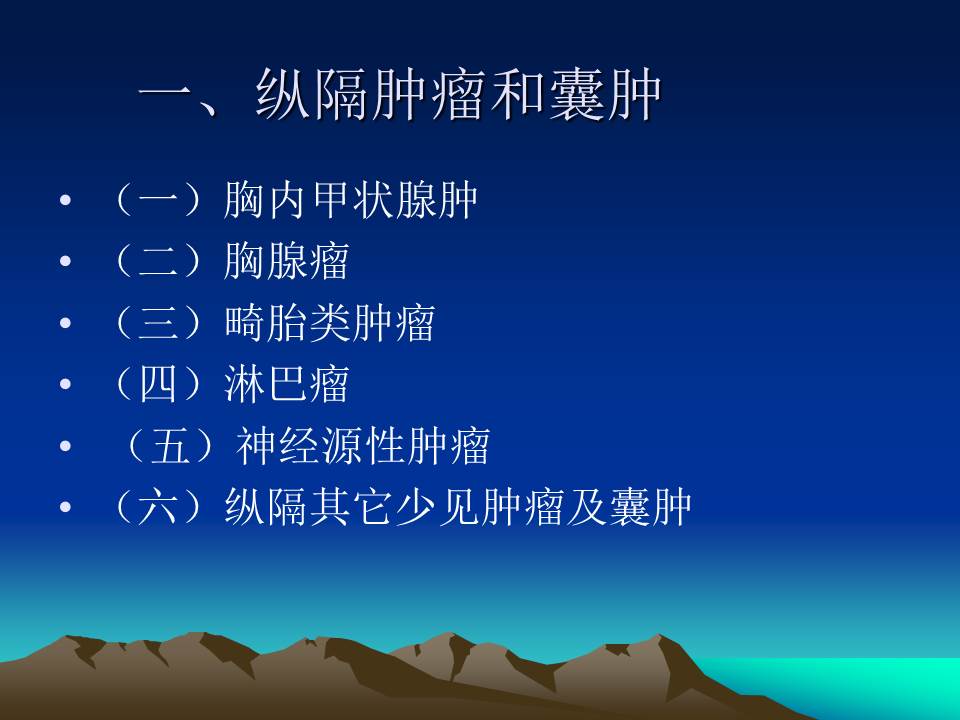 一、纵隔肿瘤和囊肿

• （一）胸内甲状腺肿
• （二）胸腺瘤
• （三）畸胎类肿瘤
• （四）淋巴瘤
• （五）神经源性肿瘤
• （六）纵隔其它少见肿瘤及囊肿